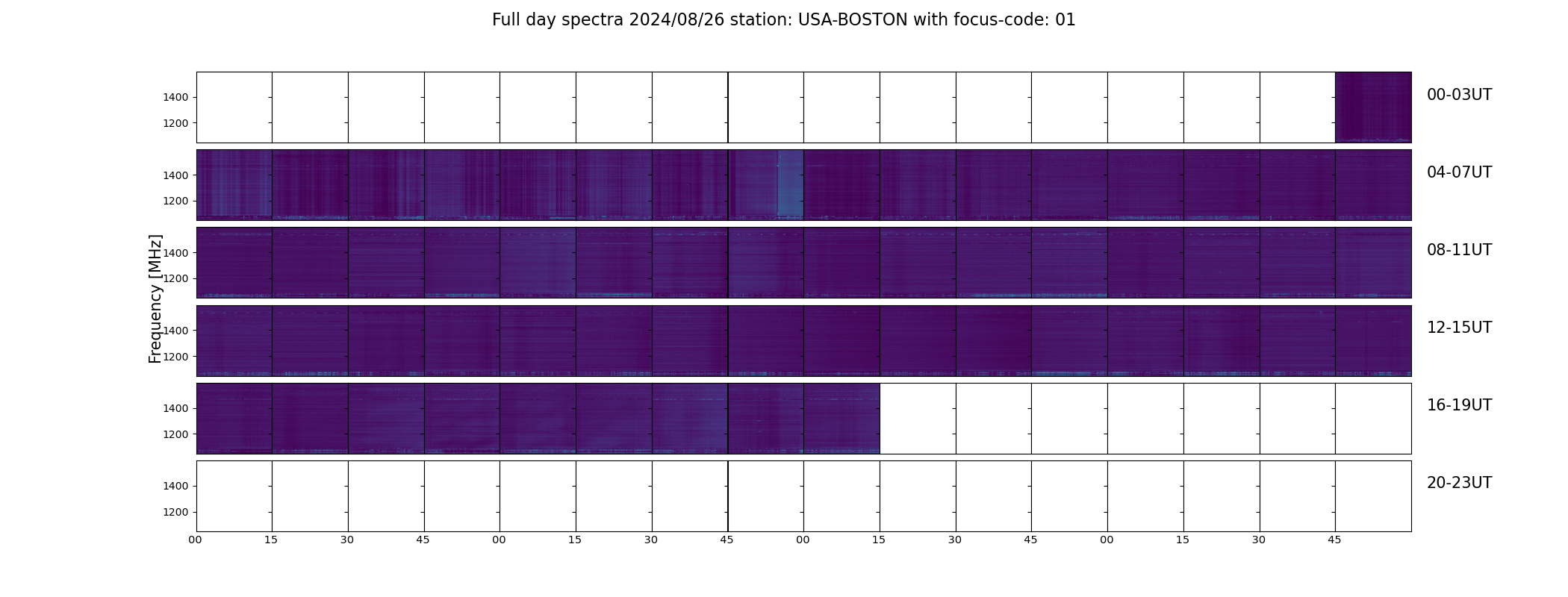 Full day spectra 2024/08/26 station: USA-BOSTON with focus-code: 01

Frequency [MHz]

1400
1200
00-03UT

1400
1200
04-07UT

1400
1200
08-11UT

1400
1200
12-15UT

1400
1200
16-19UT

1400
1200
20-23UT

00 15 30 45 00 15 30 45 00 15 30 45 00 15 30 45